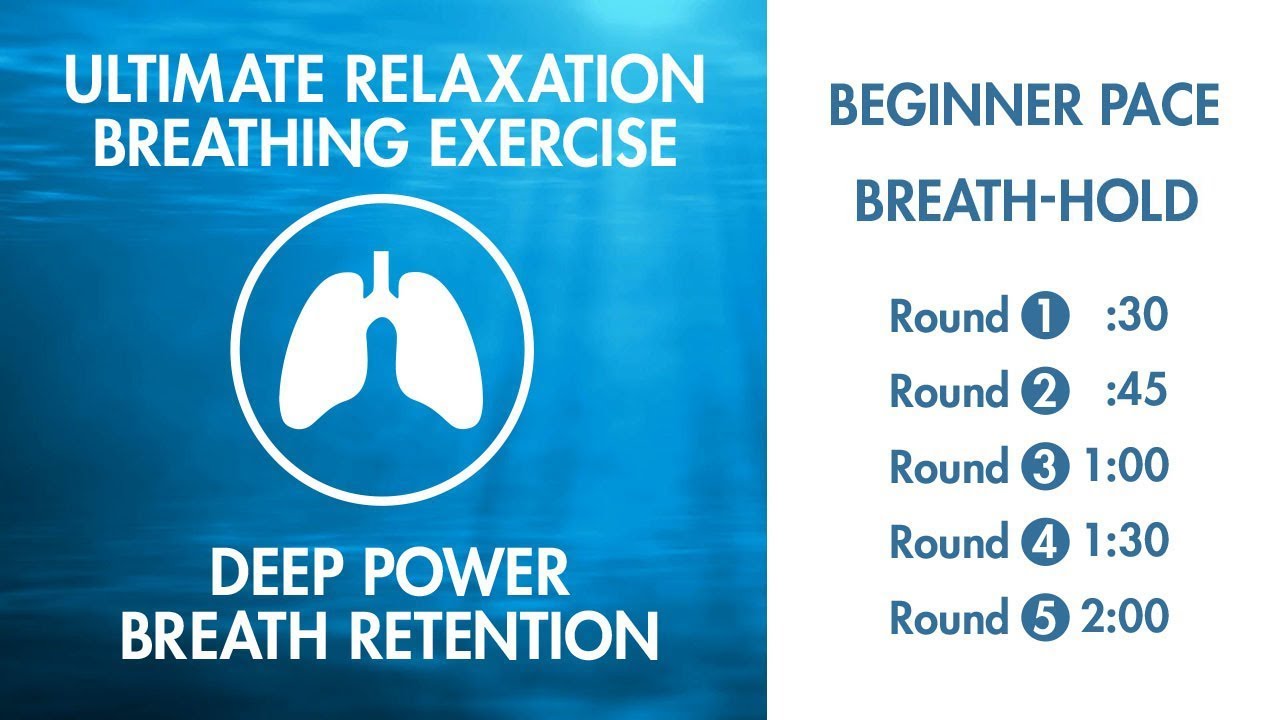 ULTIMATE RELAXATION
BREATHING EXERCISE

DEEP POWER
BREATH RETENTION

BEGINNER PACE

BREATH-HOLD

Round 1 :30
Round 2 :45
Round 3 1:00
Round 4 1:30
Round 5 2:00